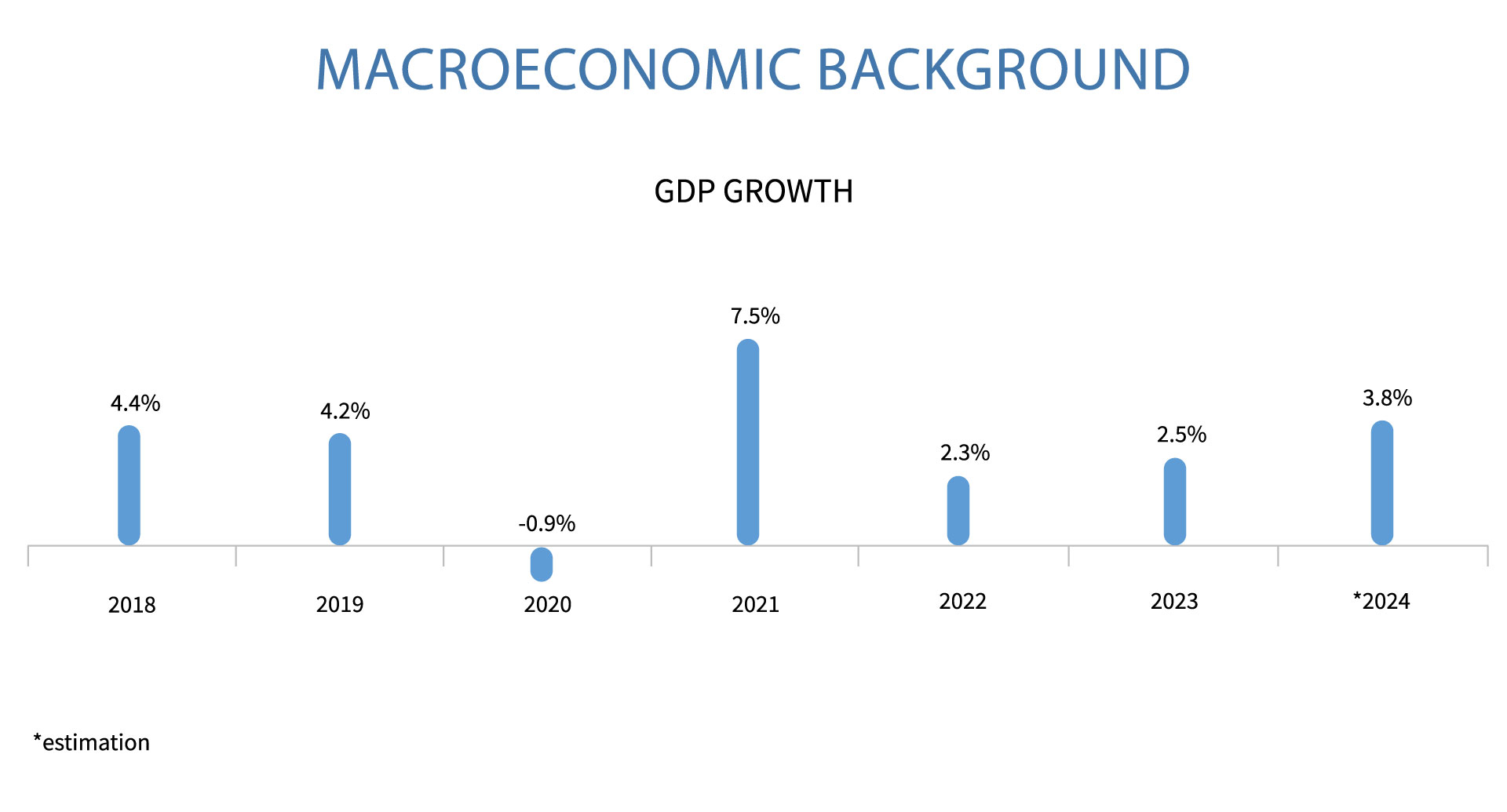 MACROECONOMIC BACKGROUND

GDP GROWTH

4.4%
4.2%
-0.9%
7.5%
2.3%
2.5%
3.8%

2018
2019
2020
2021
2022
2023
*2024

*estimation